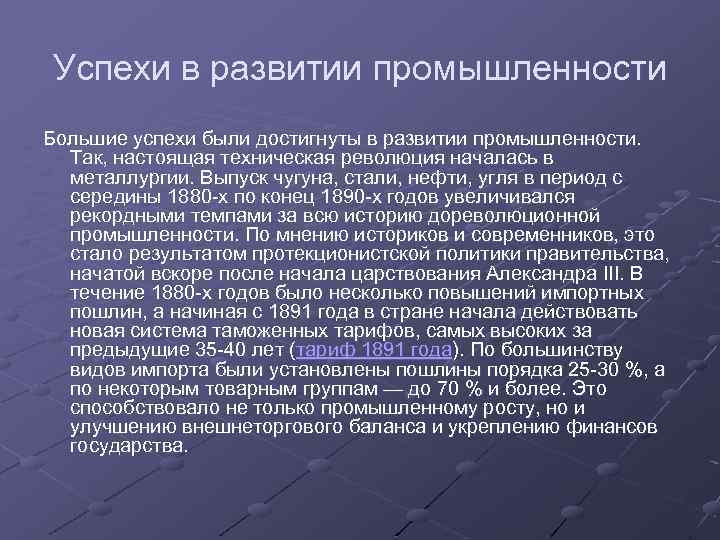 Успехи в развитии промышленности

Большие успехи были достигнуты в развитии промышленности. Так, настоящая техническая революция началась в металлургии. Выпуск чугуна, стали, нефти, угля в период с середины 1880-х по конец 1890-х годов увеличивался рекордными темпами за всю историю дореволюционной промышленности. По мнению историков и современников, это стало результатом протекционистской политики правительства, начатой вскоре после начала царствования Александра III. В течение 1880-х годов было несколько повышений импортных пошлин, а начиная с 1891 года в стране начала действовать новая система таможенных тарифов, самых высоких за предыдущие 35-40 лет (тариф 1891 года). По большинству видов импорта были установлены пошлины порядка 25-30 %, а по некоторым товарным группам — до 70 % и более. Это способствовало не только промышленному росту, но и улучшению внешнеторгового баланса и укреплению финансов государства.